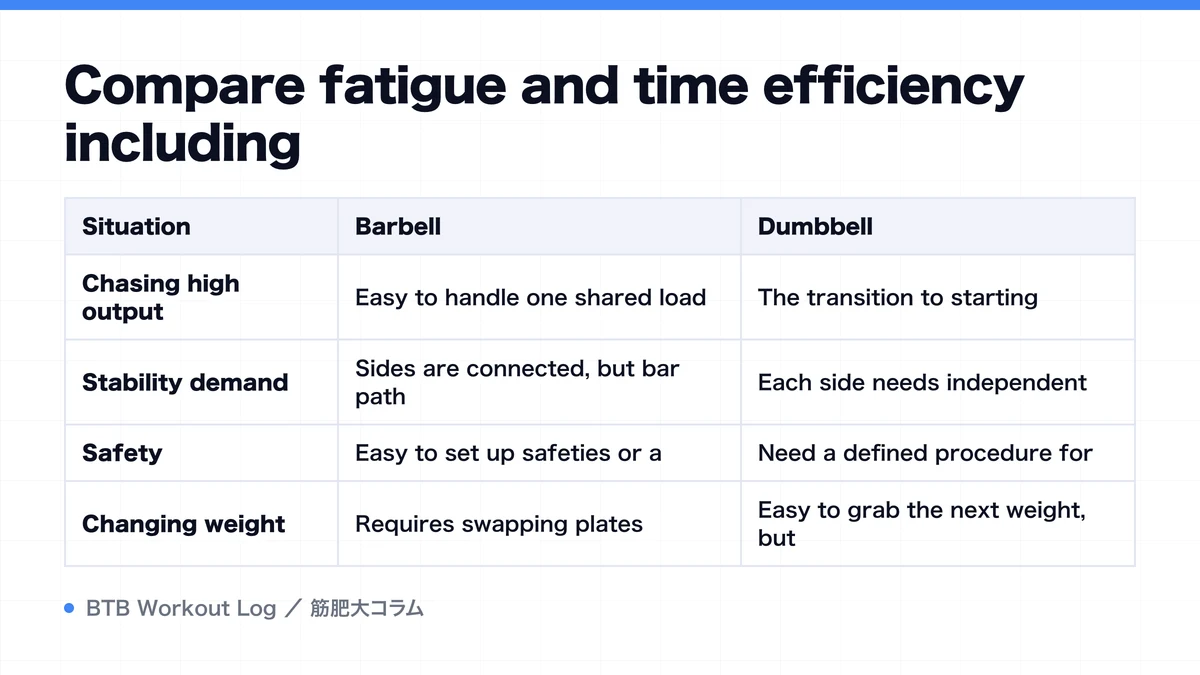 Compare fatigue and time efficiency including

| Situation | Barbell | Dumbbell |
|---|---|---|
| Chasing high output | Easy to handle one shared load | The transition to starting |
| Stability demand | Sides are connected, but bar path | Each side needs independent |
| Safety | Easy to set up safeties or a | Need a defined procedure for |
| Changing weight | Requires swapping plates | Easy to grab the next weight, but |

BTB Workout Log ／ 筋肥大コラム